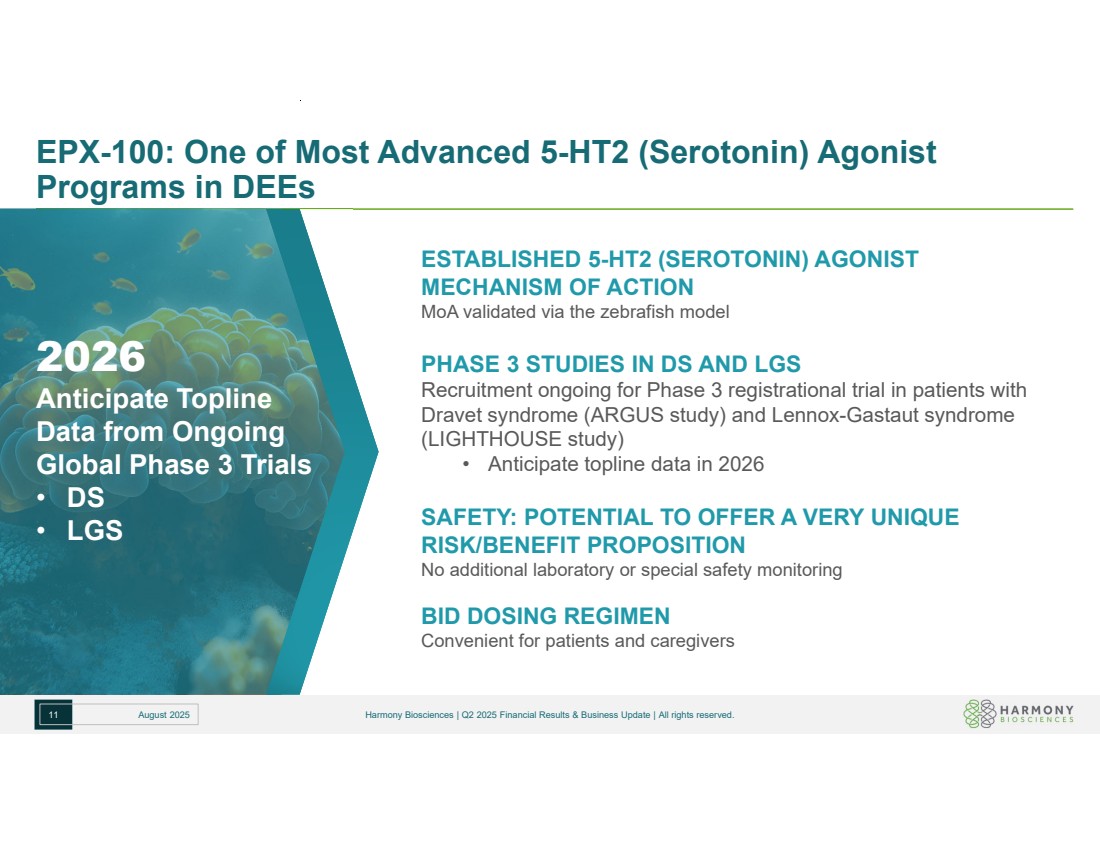 EPX-100: One of Most Advanced 5-HT2 (Serotonin) Agonist Programs in DEEs

2026
Anticipate Topline Data from Ongoing Global Phase 3 Trials
• DS
• LGS

ESTABLISHED 5-HT2 (SEROTONIN) AGONIST MECHANISM OF ACTION
MoA validated via the zebrafish model

PHASE 3 STUDIES IN DS AND LGS
Recruitment ongoing for Phase 3 registrational trial in patients with Dravet syndrome (ARGUS study) and Lennox-Gastaut syndrome (LIGHTHOUSE study)
• Anticipate topline data in 2026

SAFETY: POTENTIAL TO OFFER A VERY UNIQUE RISK/BENEFIT PROPOSITION
No additional laboratory or special safety monitoring

BID DOSING REGIMEN
Convenient for patients and caregivers

11 August 2025 Harmony Biosciences | Q2 2025 Financial Results & Business Update | All rights reserved.

HARMONY BIOSCIENCES